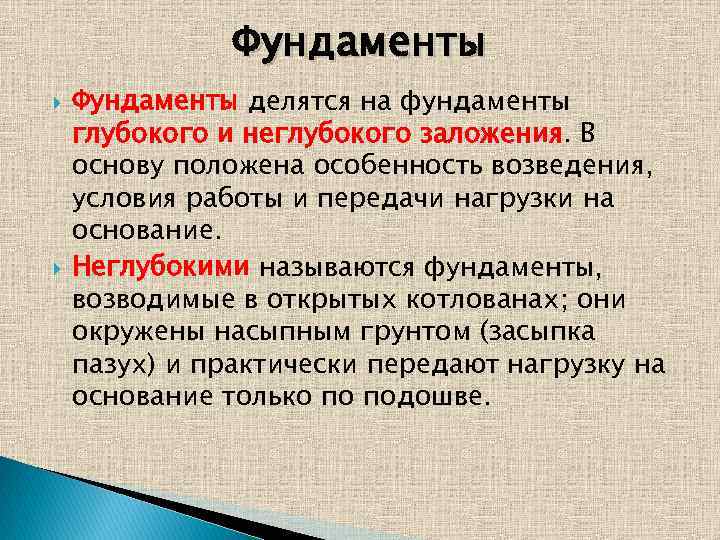 Фундаменты

Фундаменты делятся на фундаменты глубокого и неглубокого заложения. В основу положена особенность возведения, условия работы и передачи нагрузки на основание.

Неглубокими называются фундаменты, возводимые в открытых котлованах; они окружены насыпным грунтом (засыпка пазух) и практически передают нагрузку на основание только по подошве.